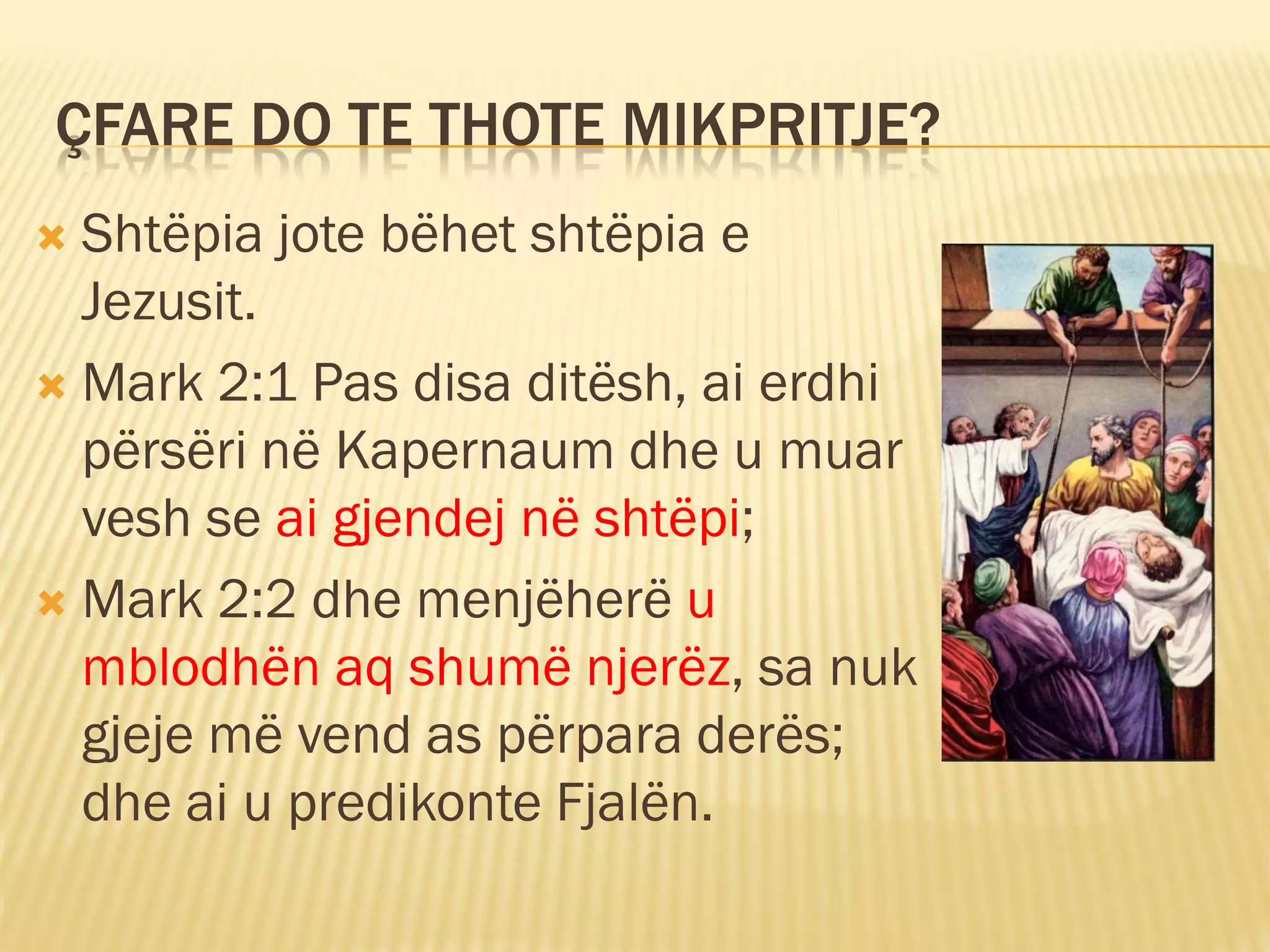 ÇFARE DO TE THOTE MIKPRITJE?

Shtëpia jote bëhet shtëpia e Jezusit.

Mark 2:1 Pas disa ditësh, ai erdhi përsëri në Kapernaum dhe u muar vesh se ai gjendej në shtëpi;

Mark 2:2 dhe menjëherë u mblodhën aq shumë njerëz, sa nuk gjeje më vend as përpara derës; dhe ai u predikonte Fjalën.